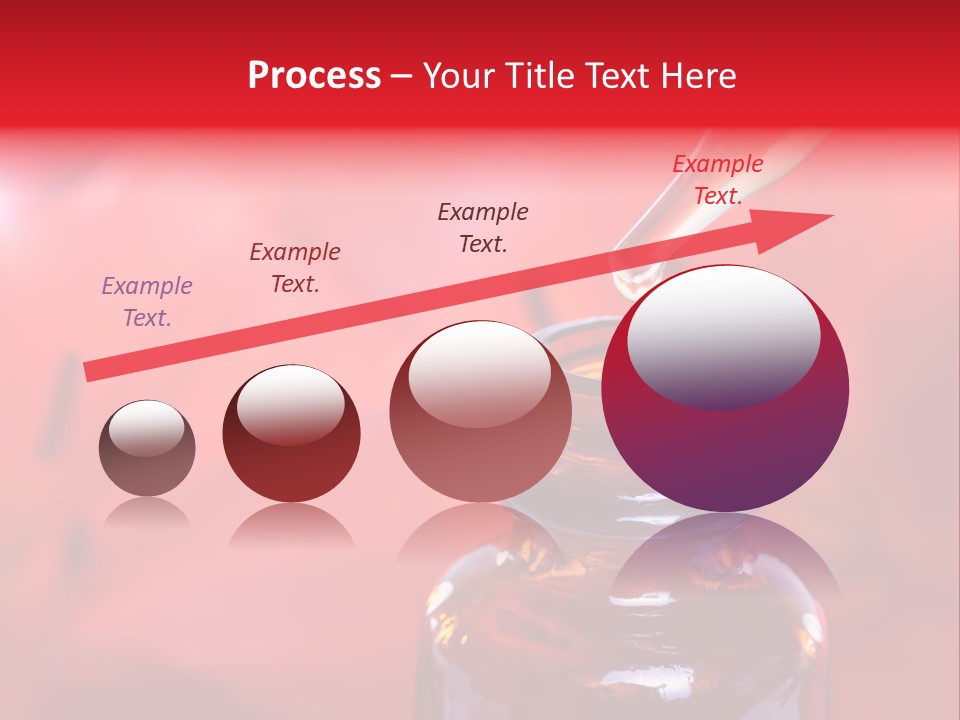 Process – Your Title Text Here

Example Text.

Example Text.

Example Text.

Example Text.